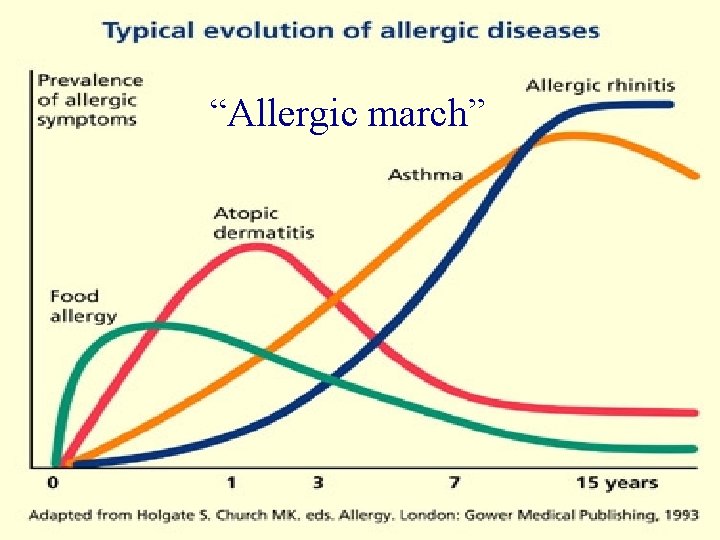 Typical evolution of allergic diseases

Prevalence of allergic symptoms

“Allergic march”

Allergic rhinitis

Asthma

Atopic dermatitis

Food allergy

0 1 3 7 15 years

Adapted from Holgate S, Church MK, eds. Allergy. London: Gower Medical Publishing, 1993